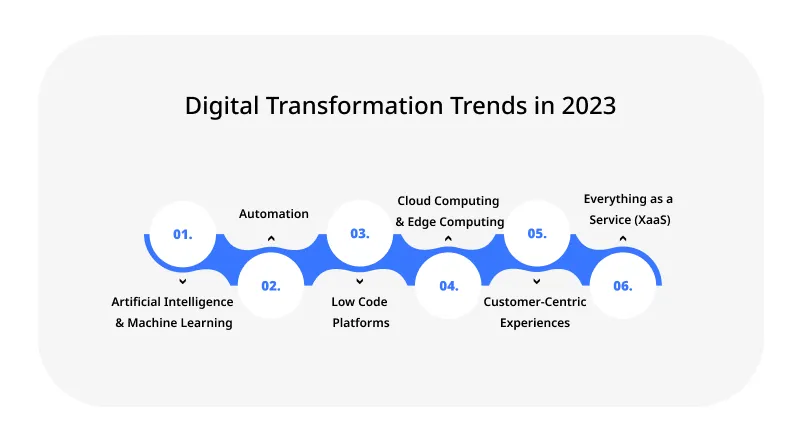 Digital Transformation Trends in 2023

01.
Artificial Intelligence & Machine Learning

02.
Automation

03.
Low Code Platforms

04.
Cloud Computing & Edge Computing

05.
Customer-Centric Experiences

06.
Everything as a Service (XaaS)